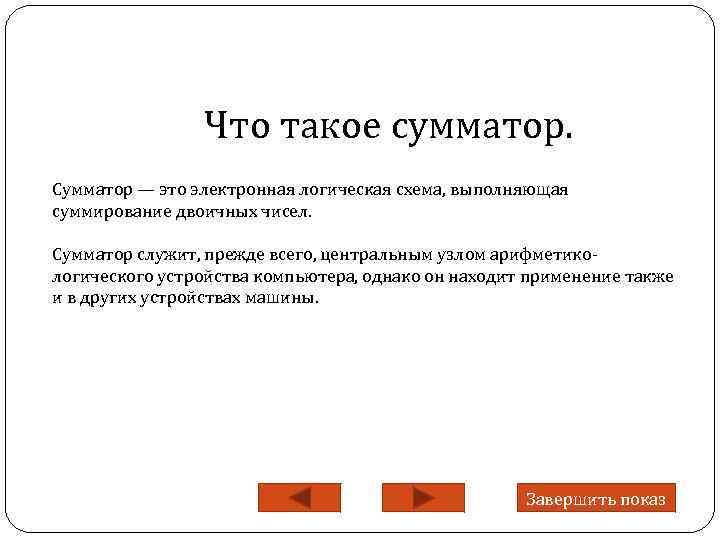 Что такое сумматор.

Сумматор — это электронная логическая схема, выполняющая суммирование двоичных чисел.

Сумматор служит, прежде всего, центральным узлом арифметико-логического устройства компьютера, однако он находит применение также и в других устройствах машины.

Завершить показ